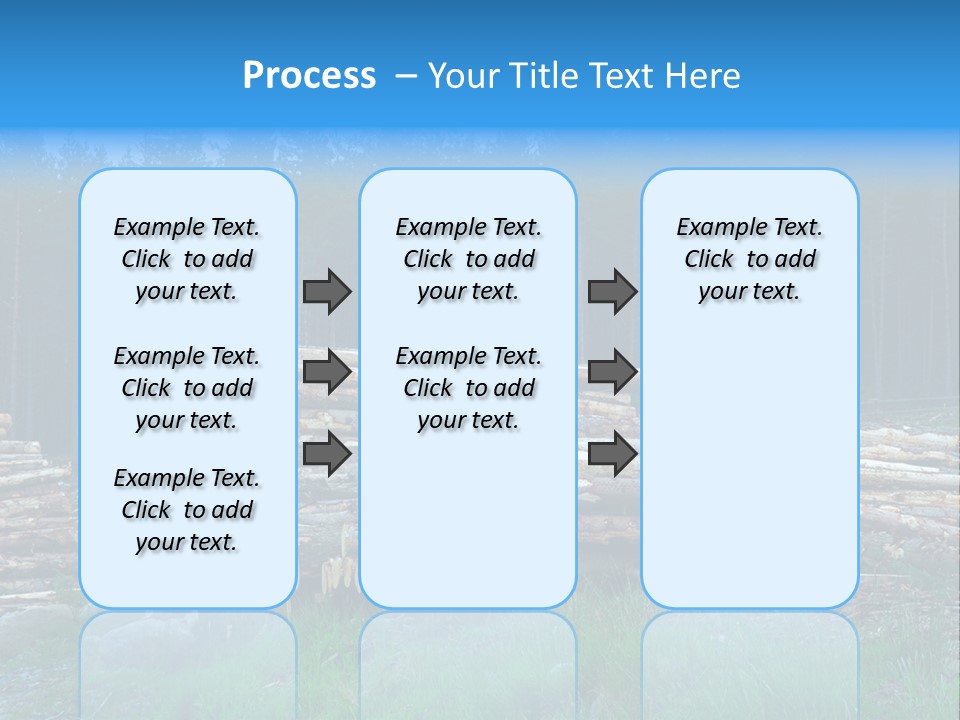 Process – Your Title Text Here

Example Text. Click to add your text.

Example Text. Click to add your text.

Example Text. Click to add your text.

Example Text. Click to add your text.

Example Text. Click to add your text.

Example Text. Click to add your text.